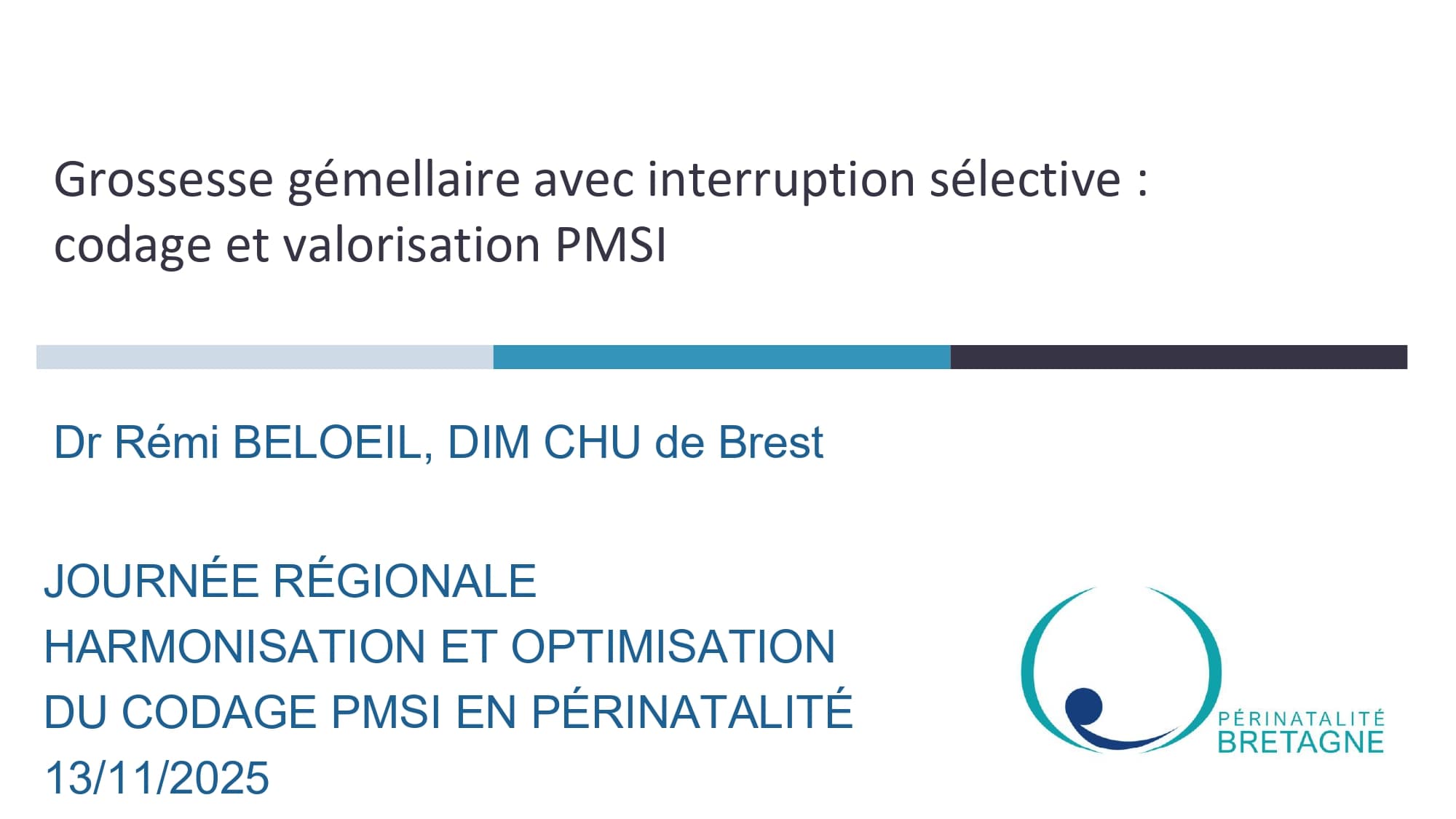 Grossesse gémellaire avec interruption sélective : codage et valorisation PMSI

Dr Rémi BELOEIL, DIM CHU de Brest

JOURNÉE RÉGIONALE
HARMONISATION ET OPTIMISATION
DU CODAGE PMSI EN PÉRINATALITÉ
13/11/2025

PÉRINATALITÉ
BRETAGNE